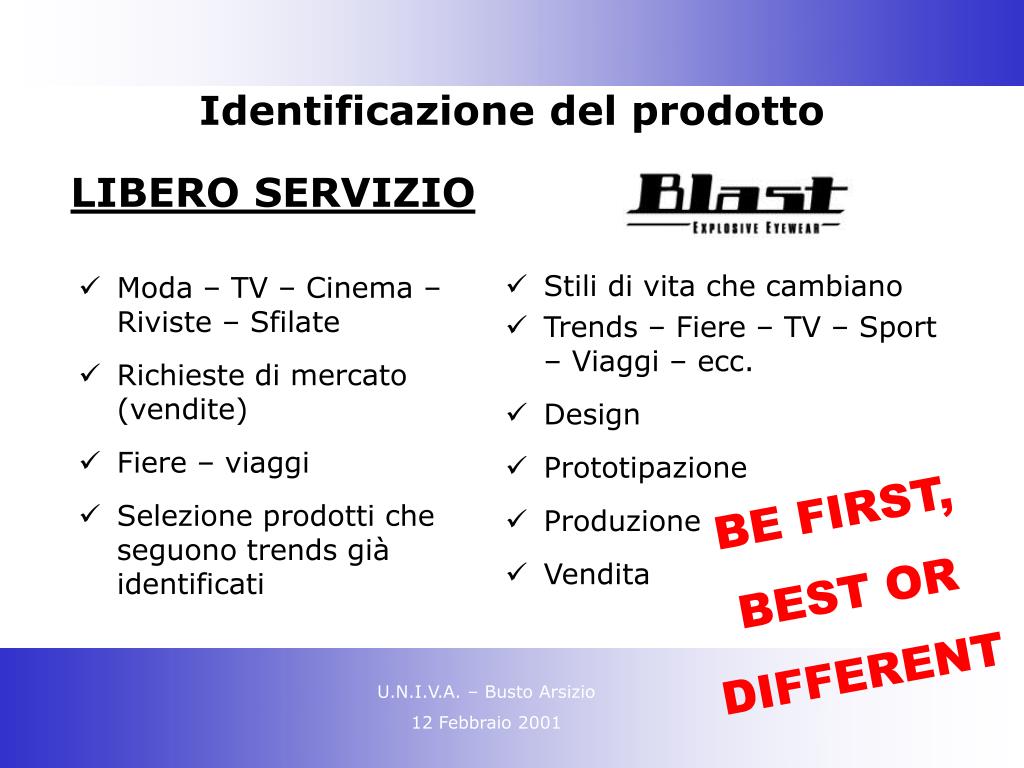 Identificazione del prodotto

LIBERO SERVIZIO

✓ Moda – TV – Cinema – Riviste – Sfilate
✓ Richieste di mercato (vendite)
✓ Fiere – viaggi
✓ Selezione prodotti che seguono trends già identificati

Blast
EXPLOSIVE EYEWEAR

✓ Stili di vita che cambiano
✓ Trends – Fiere – TV – Sport – Viaggi – ecc.
✓ Design
✓ Prototipazione
✓ Produzione
✓ Vendita

BE FIRST, BEST OR DIFFERENT

U.N.I.V.A. – Busto Arsizio
12 Febbraio 2001